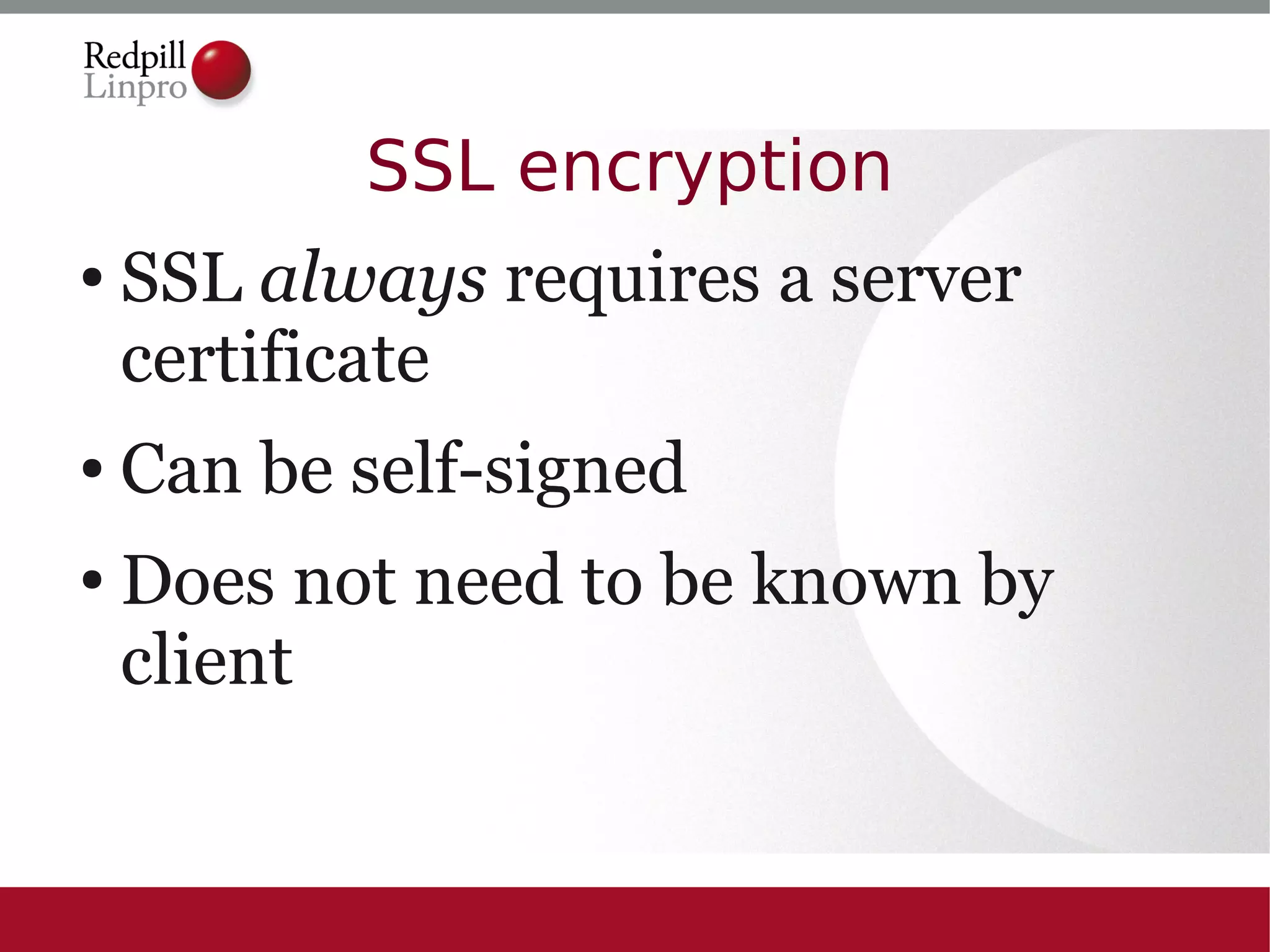 Redpill
Linpro

SSL encryption

• SSL always requires a server certificate

• Can be self-signed

• Does not need to be known by client